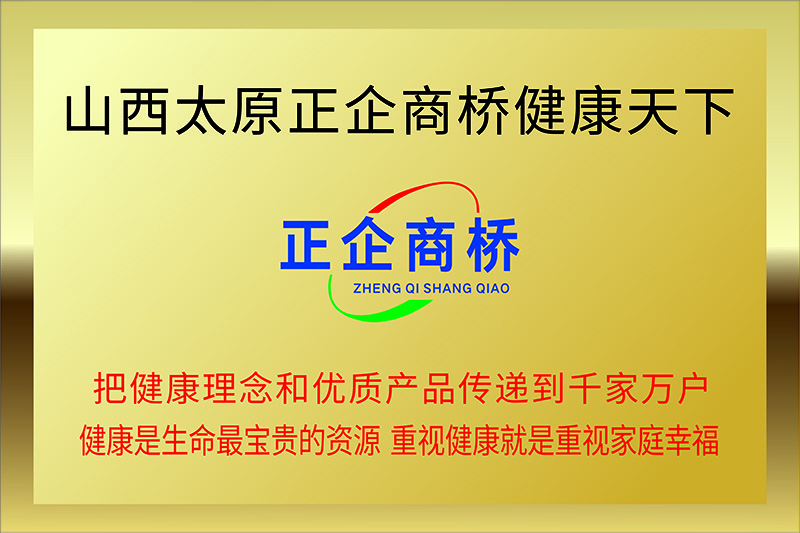 山西太原正企商桥健康天下

正企商桥
ZHENG QI SHANG QIAO

把健康理念和优质产品传递到千家万户
健康是生命最宝贵的资源 重视健康就是重视家庭幸福